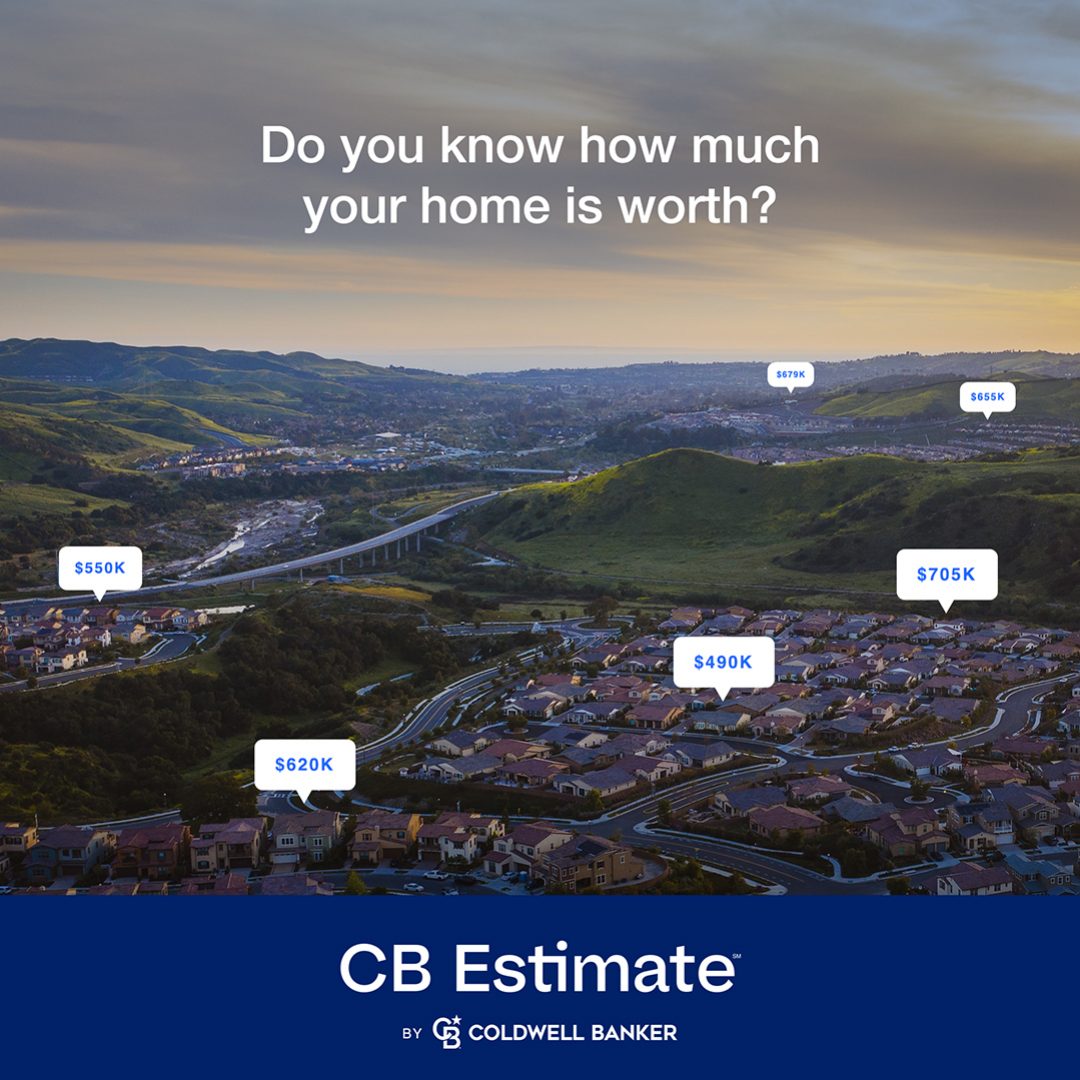 Do you know how much your home is worth?

$679K

$655K

$550K

$705K

$490K

$620K

CB Estimate℠

BY CB COLDWELL BANKER